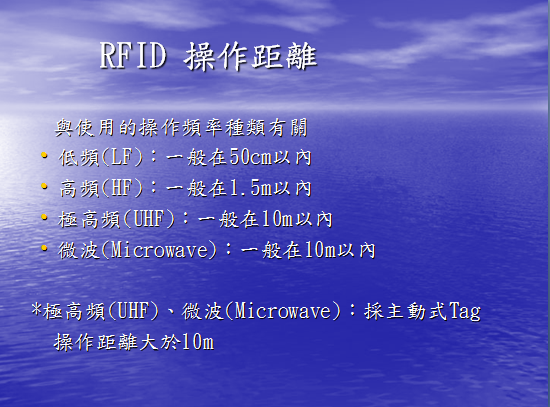 RFID 操作距離

與使用的操作頻率種類有關

• 低頻(LF)：一般在50cm以內
• 高頻(HF)：一般在1.5m以內
• 極高頻(UHF)：一般在10m以內
• 微波(Microwave)：一般在10m以內

*極高頻(UHF)、微波(Microwave)：採主動式Tag 操作距離大於10m